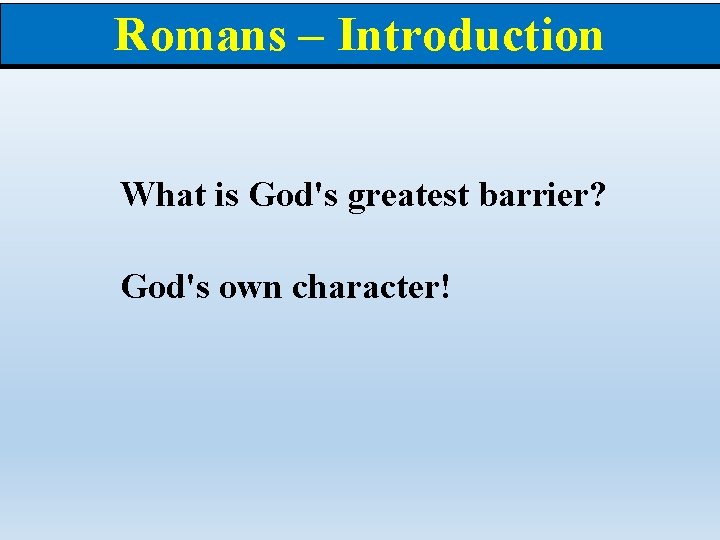 Romans – Introduction

What is God's greatest barrier?

God's own character!